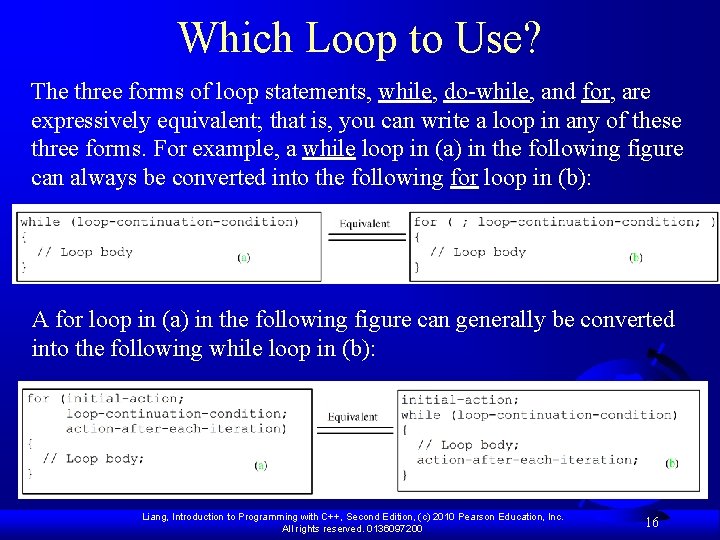 Which Loop to Use?

The three forms of loop statements, while, do-while, and for, are expressively equivalent; that is, you can write a loop in any of these three forms. For example, a while loop in (a) in the following figure can always be converted into the following for loop in (b):

while (loop-continuation-condition)
{
  // Loop body
}
(a)

Equivalent

for ( ; loop-continuation-condition; )
{
  // Loop body
}
(b)

A for loop in (a) in the following figure can generally be converted into the following while loop in (b):

for (initial-action;
     loop-continuation-condition;
     action-after-each-iteration)
{
  // Loop body;
}
(a)

Equivalent

initial-action;
while (loop-continuation-condition)
{
  // Loop body;
  action-after-each-iteration;
}
(b)

Liang, Introduction to Programming with C++, Second Edition, (c) 2010 Pearson Education, Inc. All rights reserved. 0136097200

16